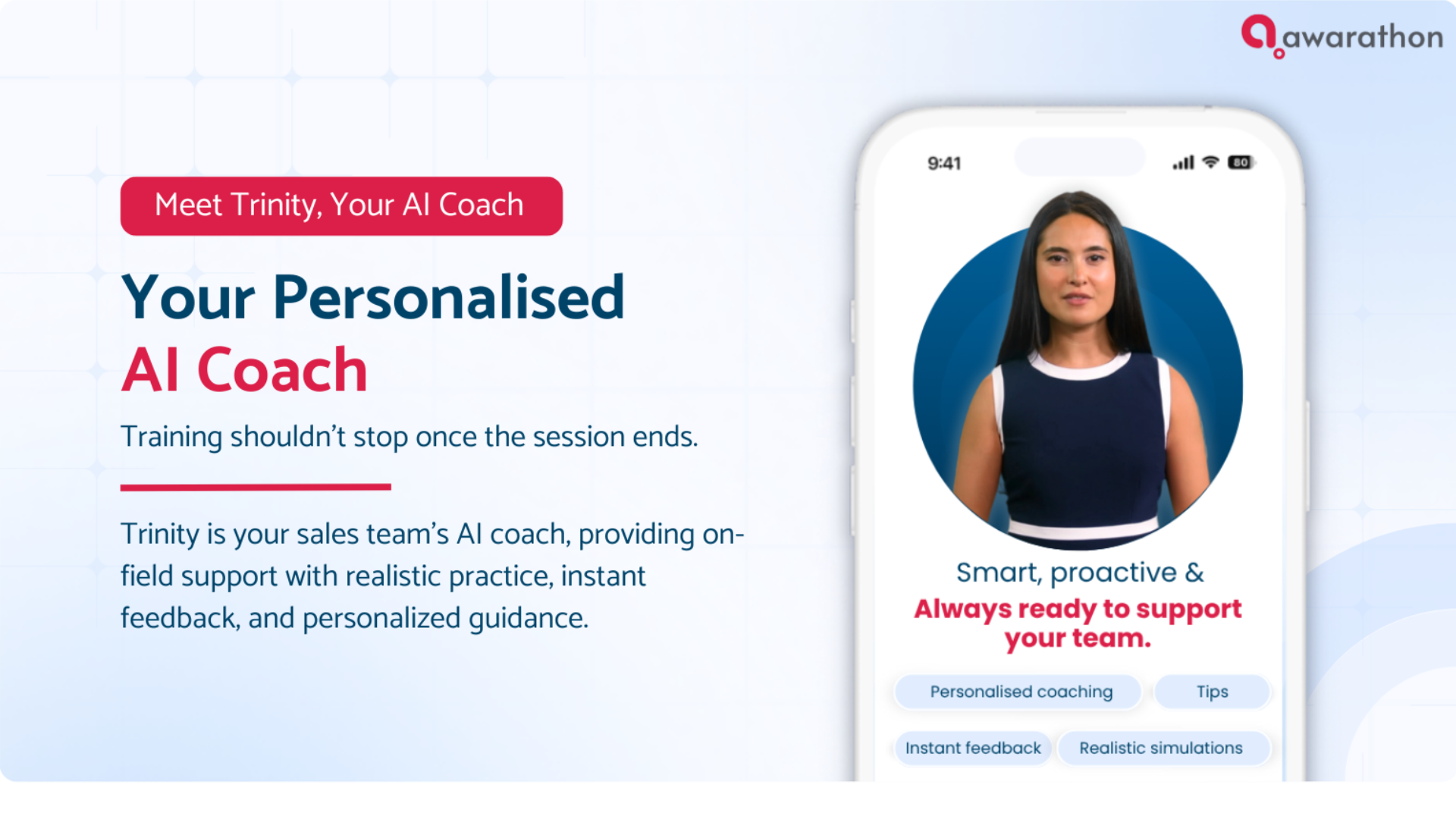 awarathon

Meet Trinity, Your AI Coach

Your Personalised
AI Coach

Training shouldn't stop once the session ends.

Trinity is your sales team's AI coach, providing on-field support with realistic practice, instant feedback, and personalized guidance.

9:41

80

Smart, proactive &
Always ready to support your team.

Personalised coaching
Tips
Instant feedback
Realistic simulations